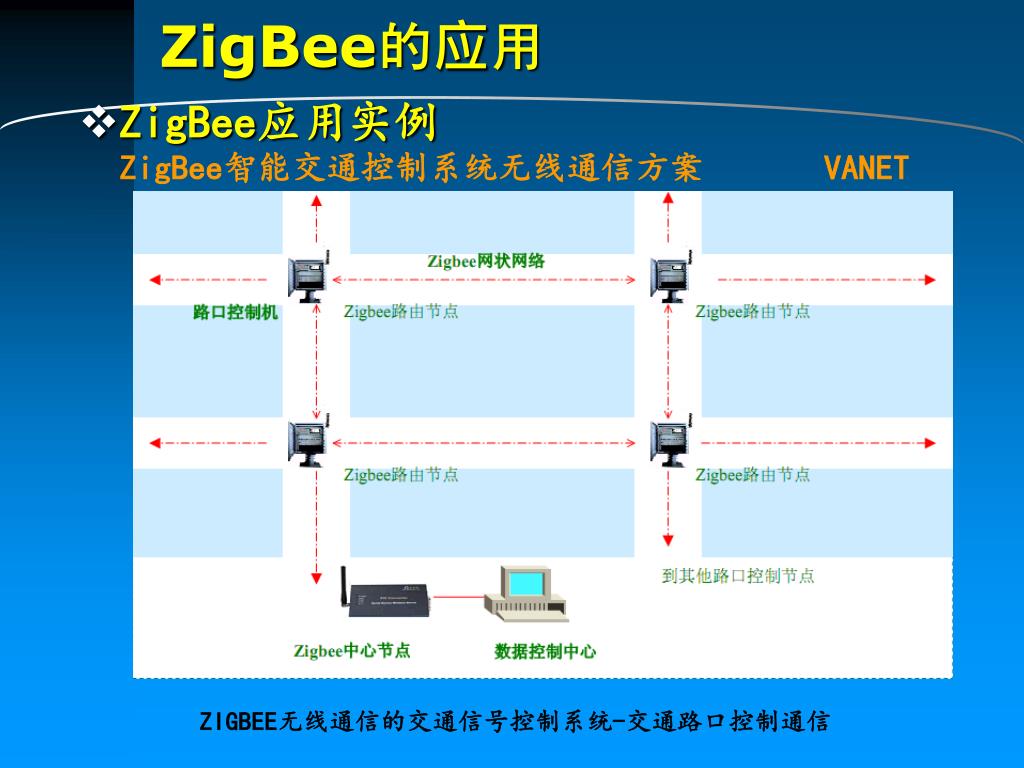 ZigBee的应用

❖ZigBee应用实例

ZigBee智能交通控制系统无线通信方案 VANET

Zigbee网状网络

路口控制机

Zigbee路由节点

Zigbee路由节点

Zigbee路由节点

Zigbee路由节点

到其他路口控制节点

Zigbee中心节点

数据控制中心

ZIGBEE无线通信的交通信号控制系统-交通路口控制通信